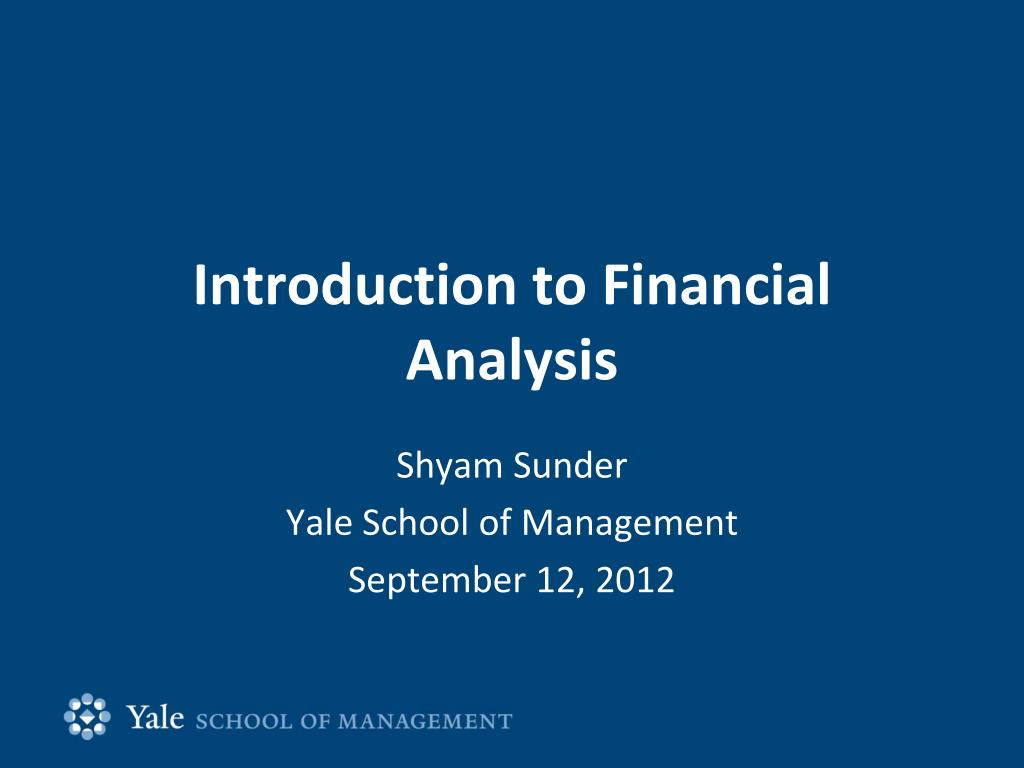 Introduction to Financial Analysis

Shyam Sunder
Yale School of Management
September 12, 2012

Yale SCHOOL OF MANAGEMENT